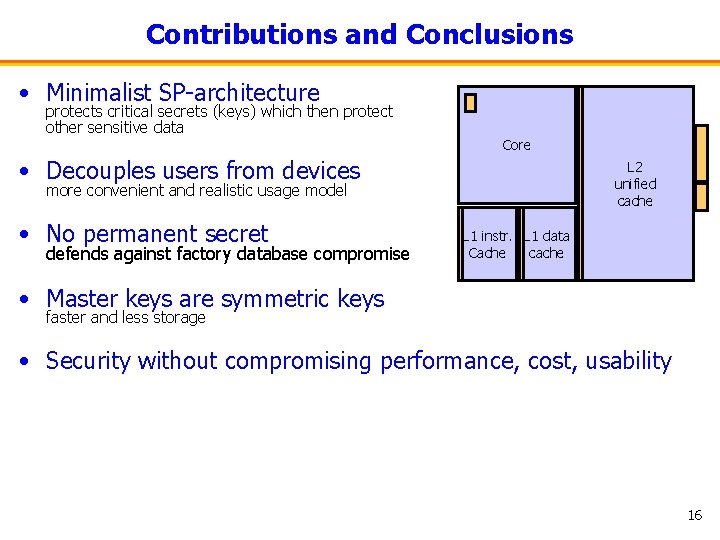 Contributions and Conclusions

• Minimalist SP-architecture
protects critical secrets (keys) which then protect other sensitive data

• Decouples users from devices
more convenient and realistic usage model

• No permanent secret
defends against factory database compromise

• Master keys are symmetric keys
faster and less storage

• Security without compromising performance, cost, usability

Core

L2 unified cache

L1 instr. Cache

L1 data cache

16